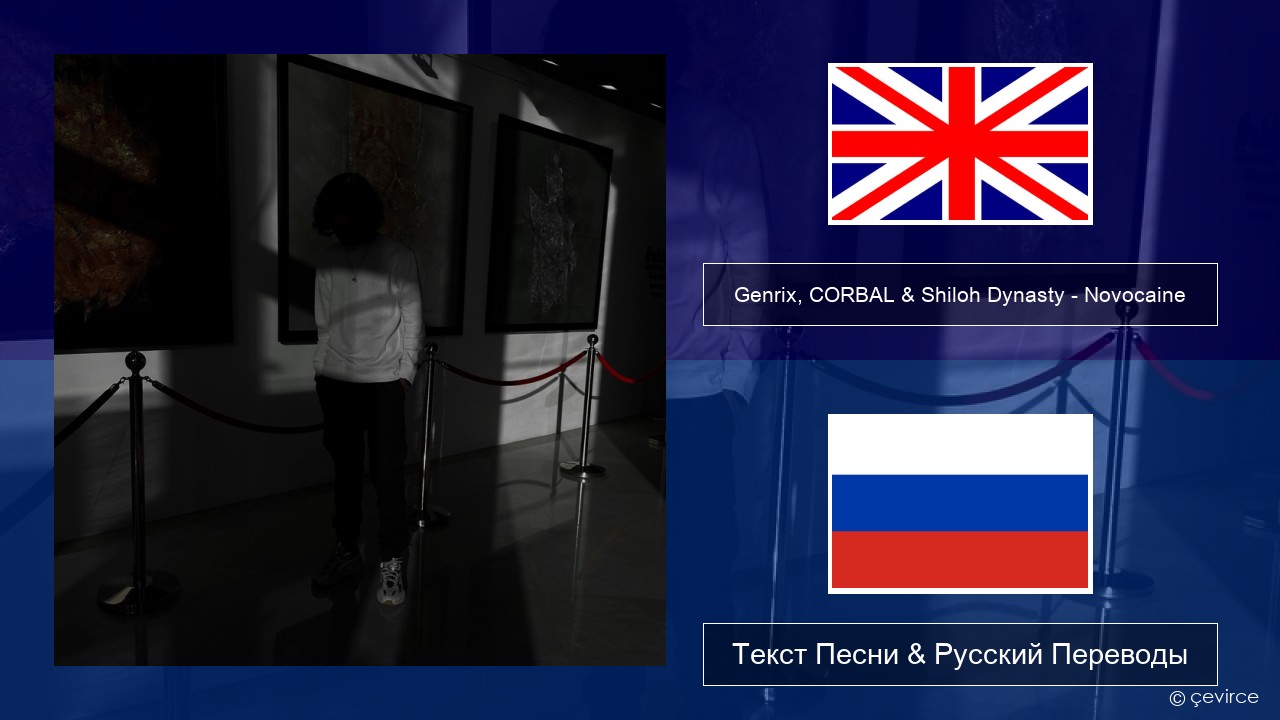 Genrix, CORBAL & Shiloh Dynasty - Novocaine

Текст Песни & Русский Переводы

© çevirce